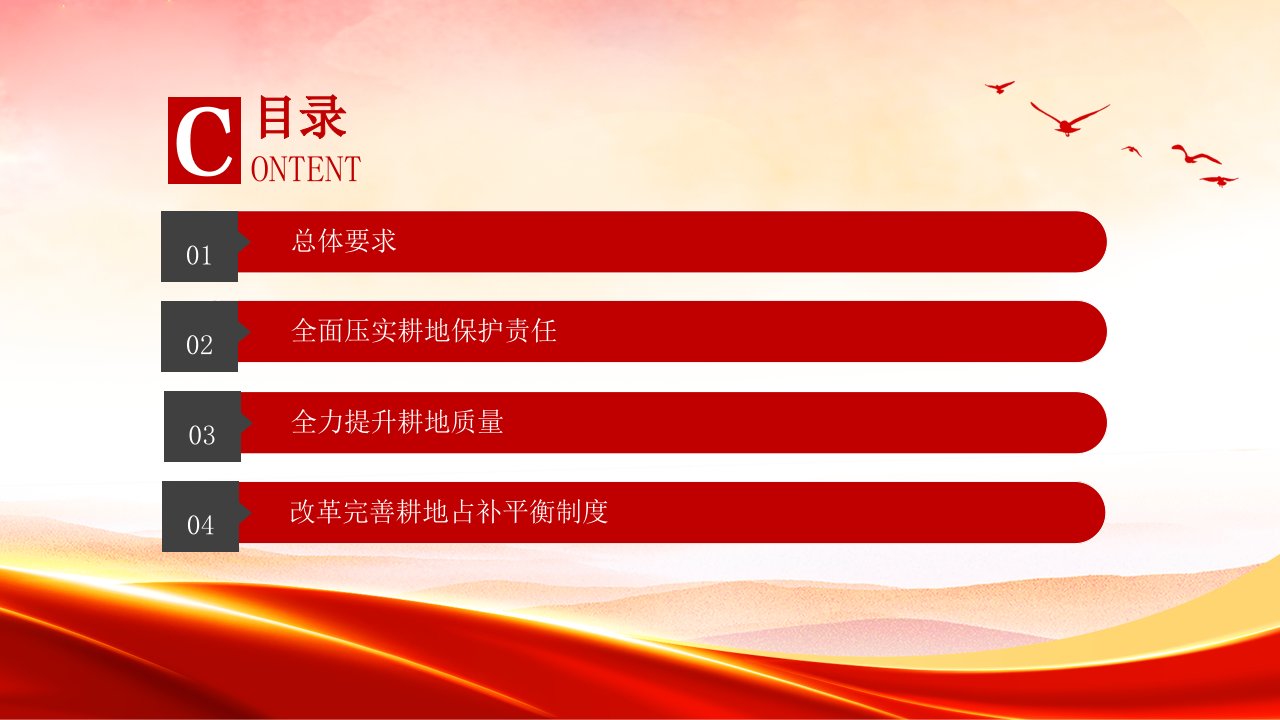 C 目录
ONTENT

01 总体要求

02 全面压实耕地保护责任

03 全力提升耕地质量

04 改革完善耕地占补平衡制度